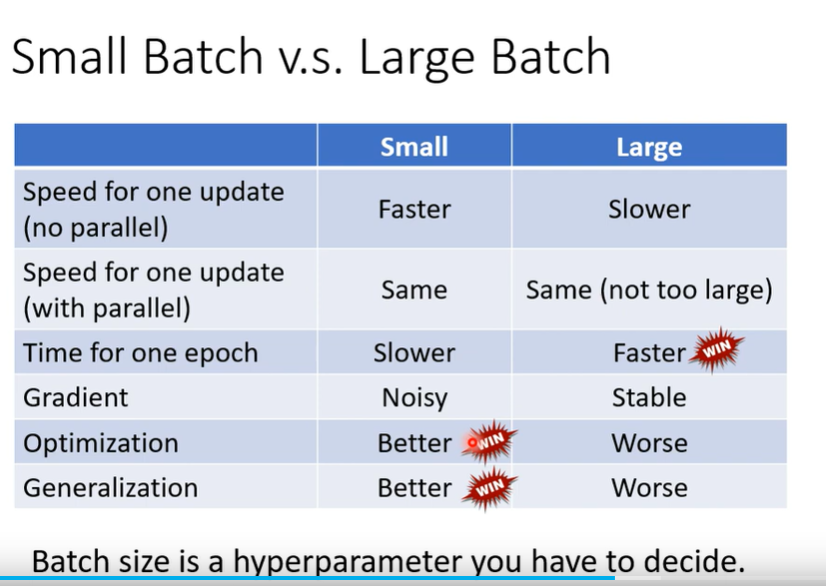 Small Batch v.s. Large Batch

| | Small | Large |
|---|---|---|
| Speed for one update (no parallel) | Faster | Slower |
| Speed for one update (with parallel) | Same | Same (not too large) |
| Time for one epoch | Slower | Faster WIN |
| Gradient | Noisy | Stable |
| Optimization | Better WIN | Worse |
| Generalization | Better WIN | Worse |

Batch size is a hyperparameter you have to decide.